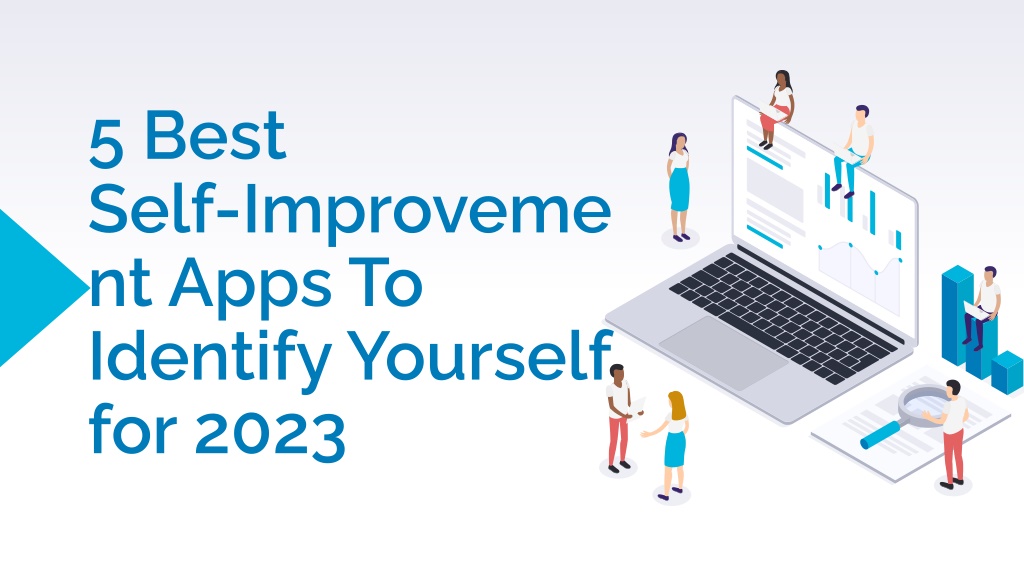 5 Best Self-Improvement Apps To Identify Yourself for 2023